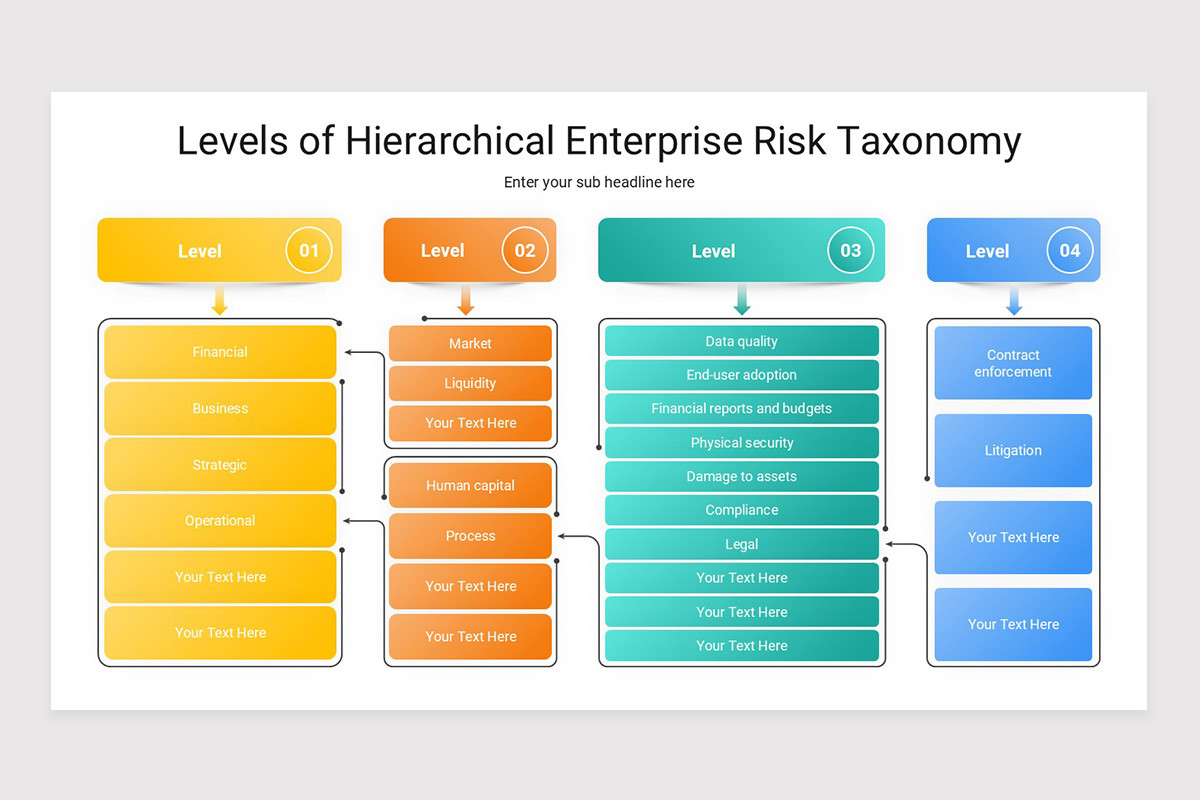 Levels of Hierarchical Enterprise Risk Taxonomy

Enter your sub headline here

Level 01

Financial

Business

Strategic

Operational

Your Text Here

Your Text Here

Level 02

Market

Liquidity

Your Text Here

Human capital

Process

Your Text Here

Your Text Here

Level 03

Data quality

End-user adoption

Financial reports and budgets

Physical security

Damage to assets

Compliance

Legal

Your Text Here

Your Text Here

Your Text Here

Level 04

Contract enforcement

Litigation

Your Text Here

Your Text Here